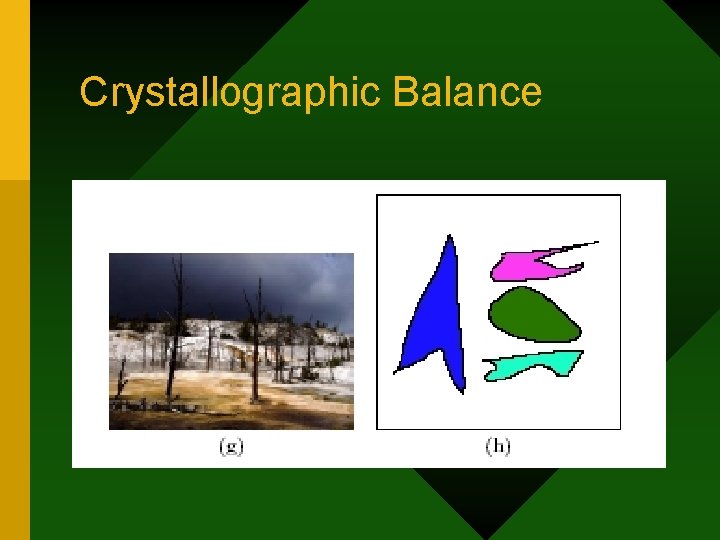 Crystallographic Balance

(g)

(h)